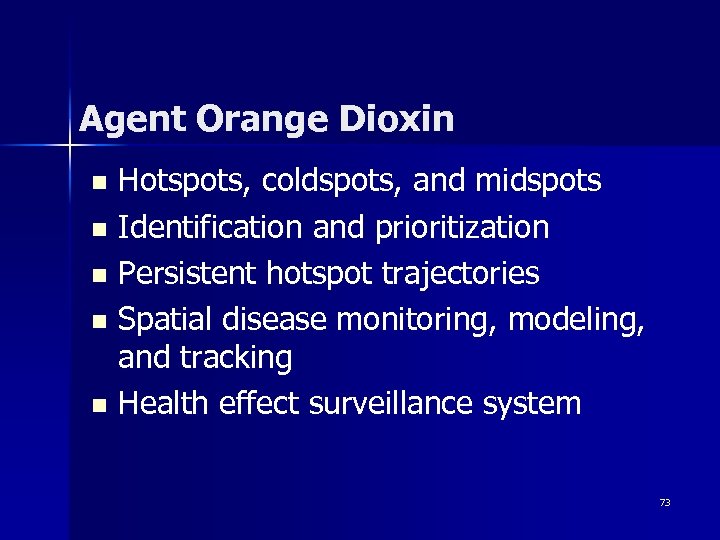 Agent Orange Dioxin

- Hotspots, coldspots, and midspots
- Identification and prioritization
- Persistent hotspot trajectories
- Spatial disease monitoring, modeling, and tracking
- Health effect surveillance system

73